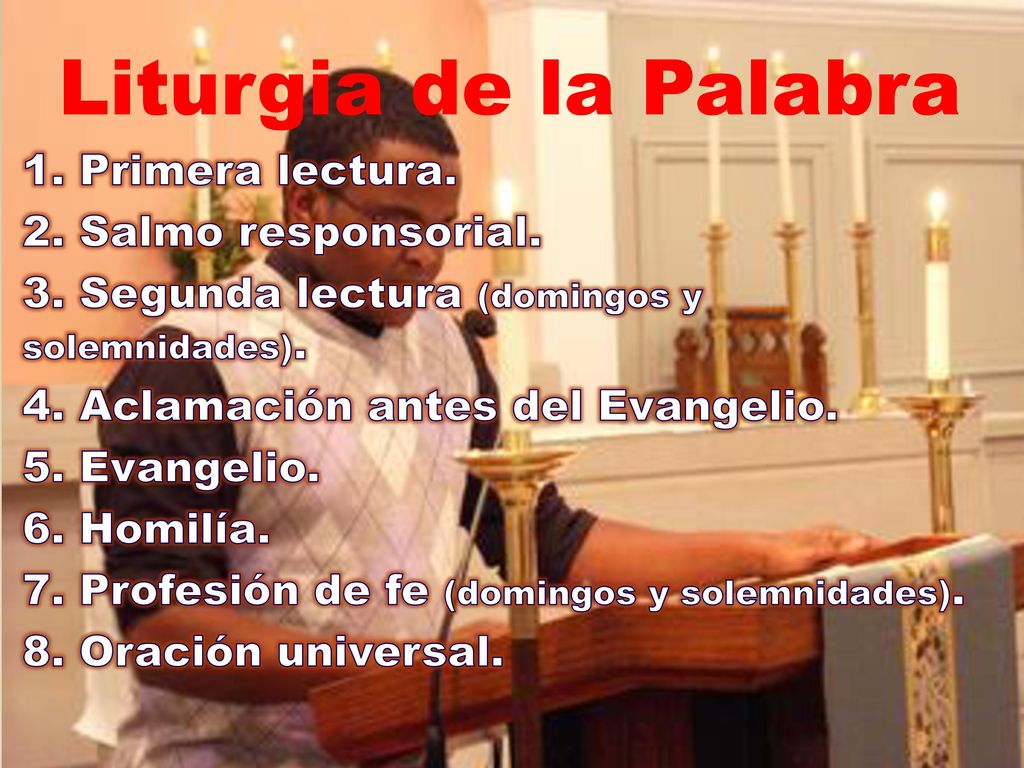 Liturgia de la Palabra

1. Primera lectura.
2. Salmo responsorial.
3. Segunda lectura (domingos y solemnidades).
4. Aclamación antes del Evangelio.
5. Evangelio.
6. Homilía.
7. Profesión de fe (domingos y solemnidades).
8. Oración universal.